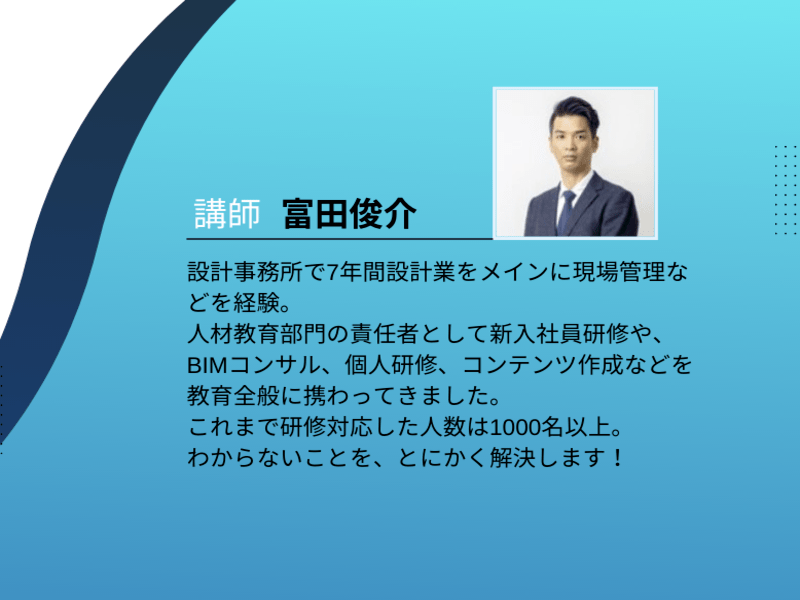 講師　富田俊介

設計事務所で7年間設計業をメインに現場管理などを経験。
人材教育部門の責任者として新入社員研修や、BIMコンサル、個人研修、コンテンツ作成などを教育全般に携わってきました。
これまで研修対応した人数は1000名以上。
わからないことを、とにかく解決します！